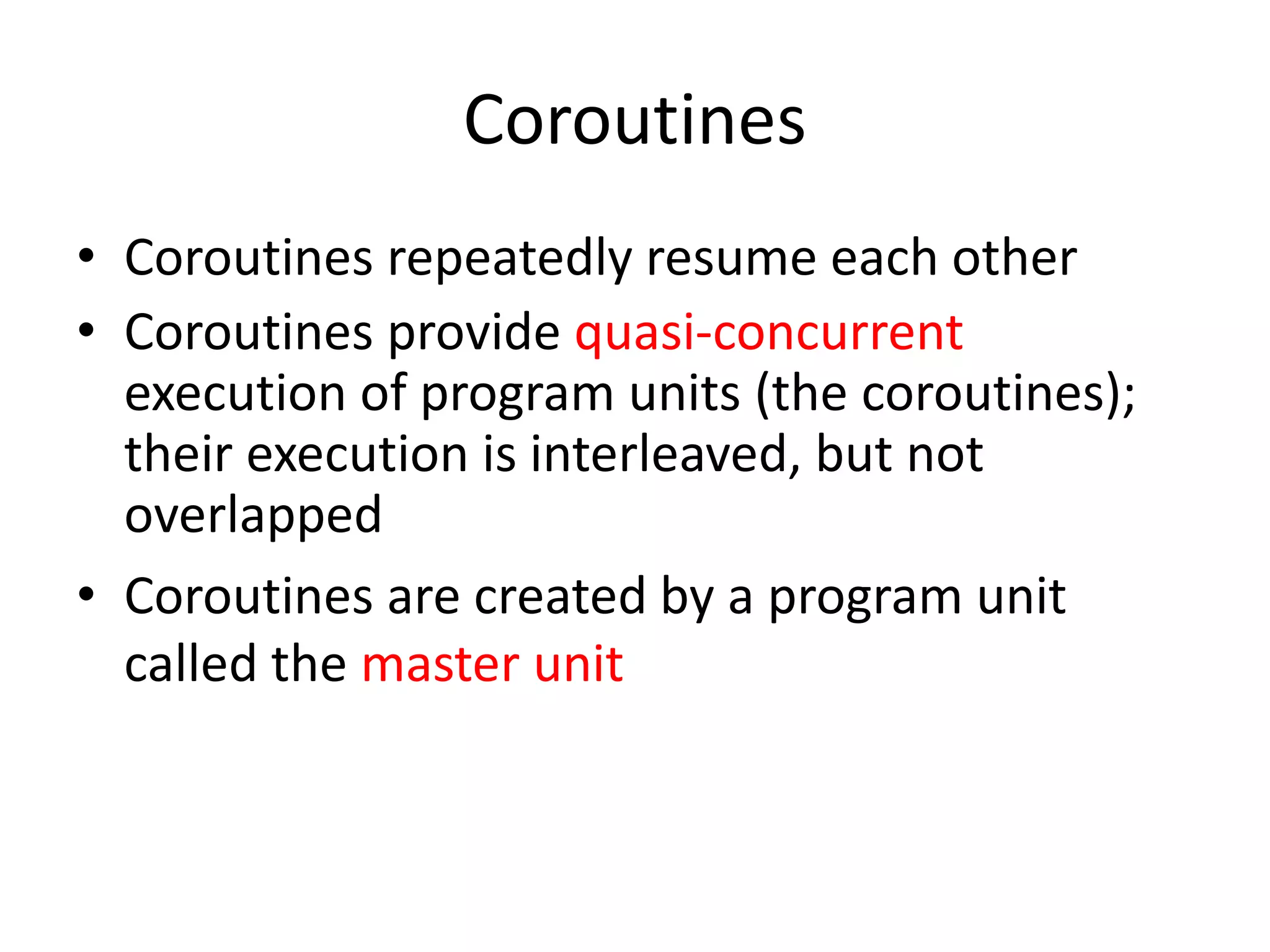 Coroutines

• Coroutines repeatedly resume each other
• Coroutines provide quasi-concurrent execution of program units (the coroutines); their execution is interleaved, but not overlapped
• Coroutines are created by a program unit called the master unit